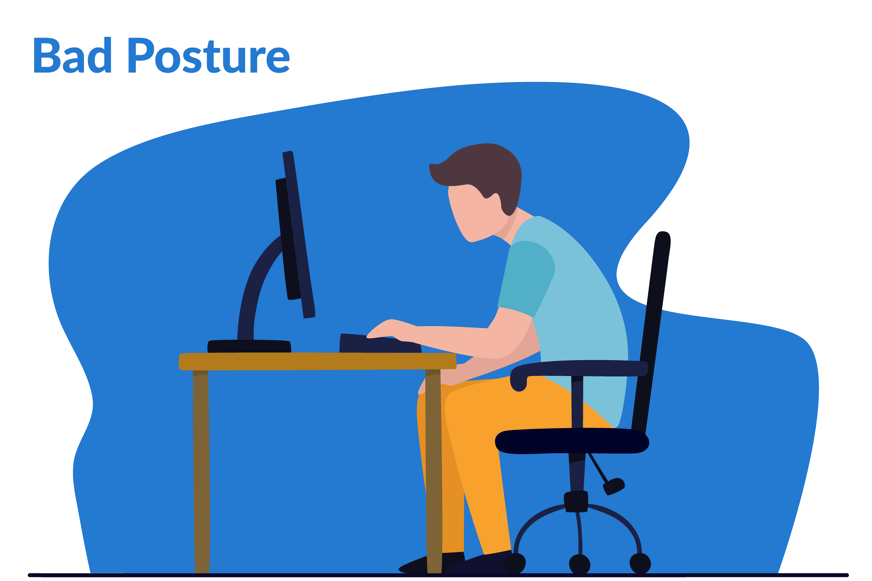 Bad Posture